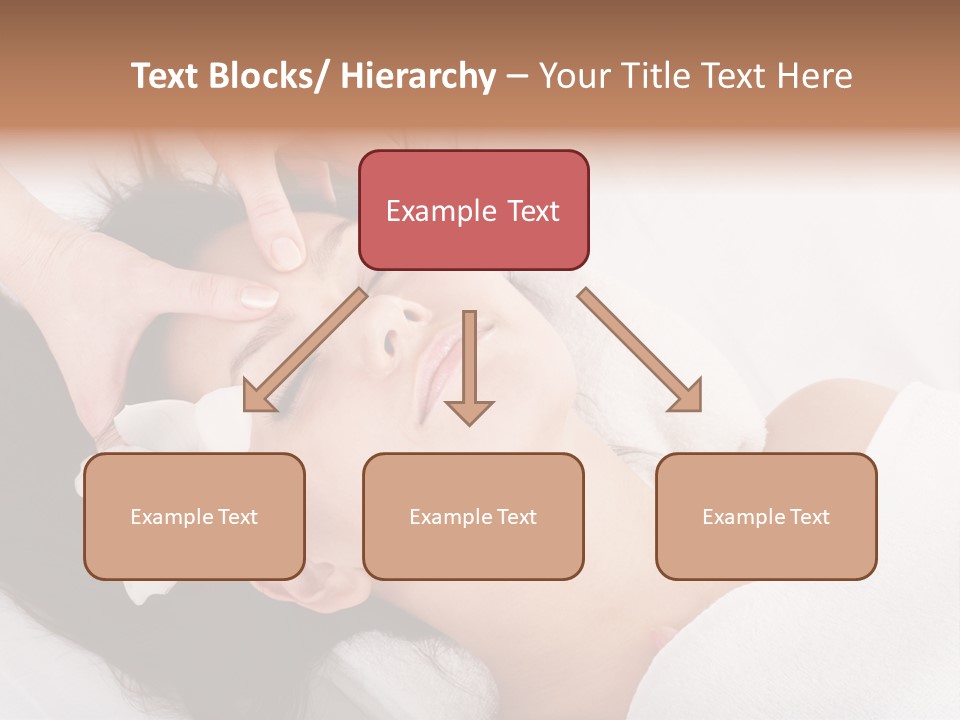 Text Blocks/ Hierarchy – Your Title Text Here

Example Text

Example Text

Example Text

Example Text